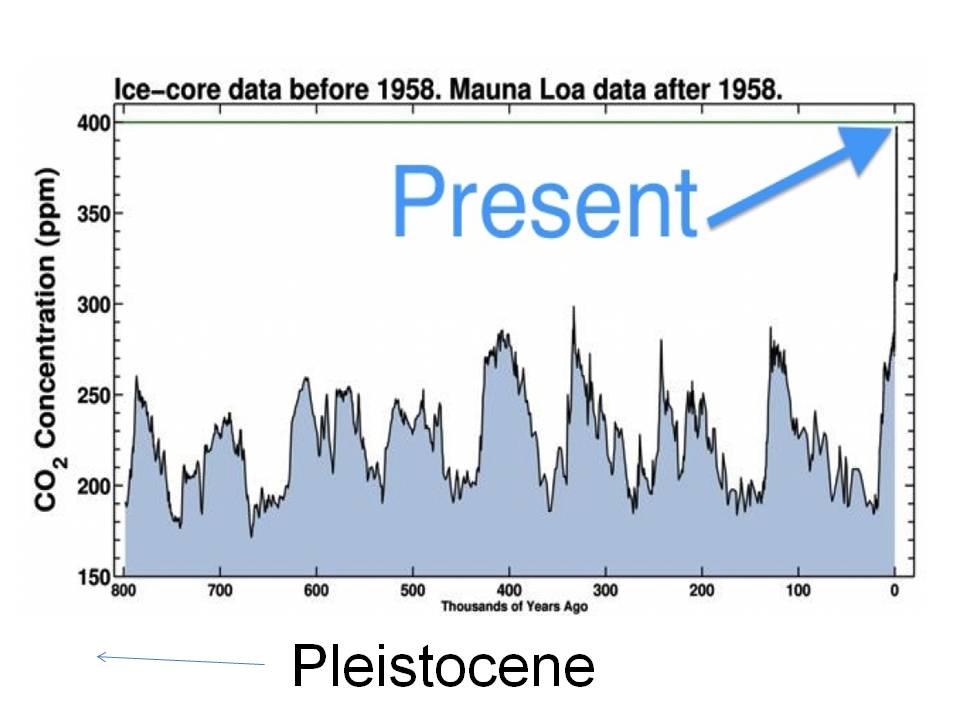 Ice-core data before 1958. Mauna Loa data after 1958.

Present

$CO_2$ Concentration (ppm)

400
350
300
250
200
150

800 700 600 500 400 300 200 100 0

Thousands of Years Ago

Pleistocene